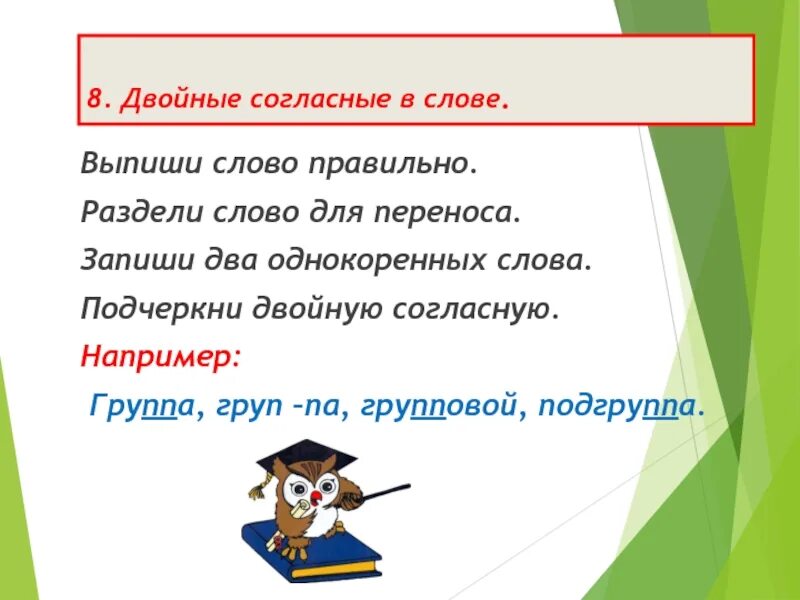 8. Двойные согласные в слове.

Выпиши слово правильно.

Раздели слово для переноса.

Запиши два однокоренных слова.

Подчеркни двойную согласную.

Например:

Группа, груп –па, групповой, подгруппа.